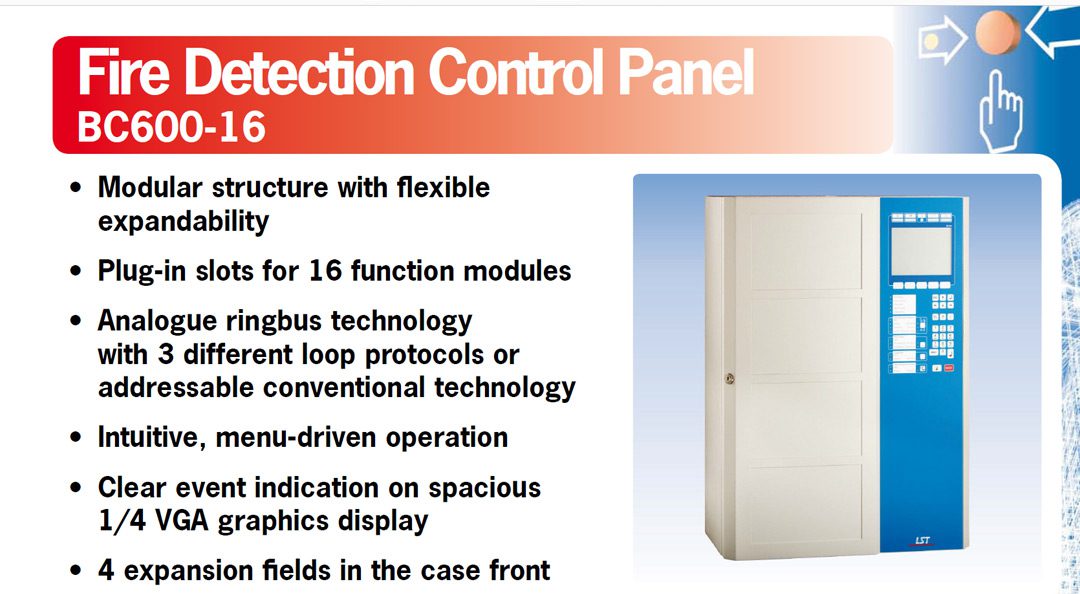 Fire Detection Control Panel
BC600-16

• Modular structure with flexible expandability

• Plug-in slots for 16 function modules

• Analogue ringbus technology with 3 different loop protocols or addressable conventional technology

• Intuitive, menu-driven operation

• Clear event indication on spacious 1/4 VGA graphics display

• 4 expansion fields in the case front

LST